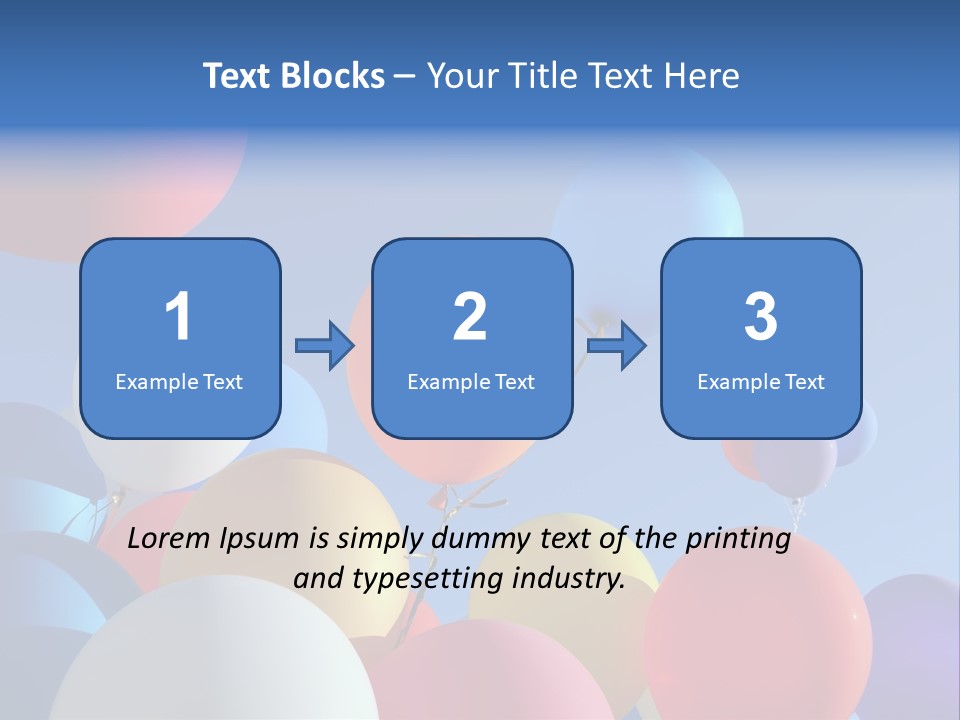 Text Blocks – Your Title Text Here

1
Example Text

2
Example Text

3
Example Text

Lorem Ipsum is simply dummy text of the printing and typesetting industry.